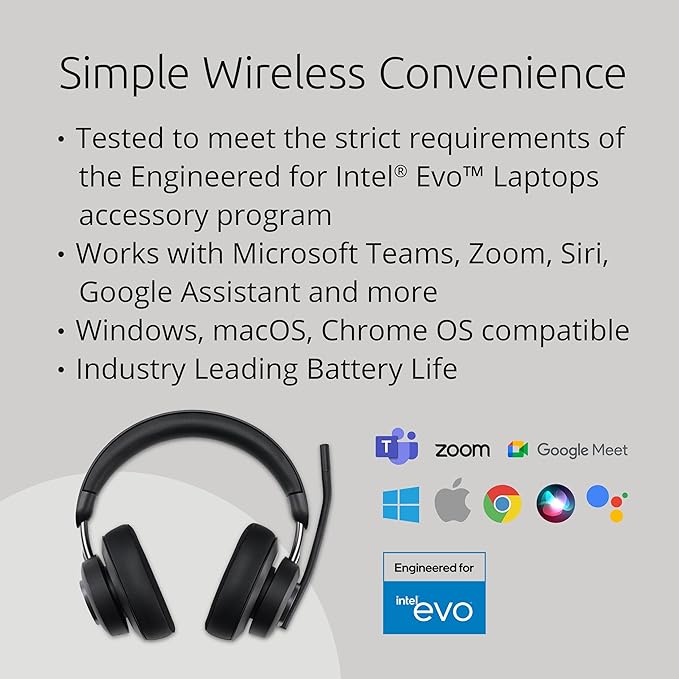 Simple Wireless Convenience

• Tested to meet the strict requirements of the Engineered for Intel® Evo™ Laptops accessory program
• Works with Microsoft Teams, Zoom, Siri, Google Assistant and more
• Windows, macOS, Chrome OS compatible
• Industry Leading Battery Life

T

zoom

Google Meet

Engineered for

intel evo